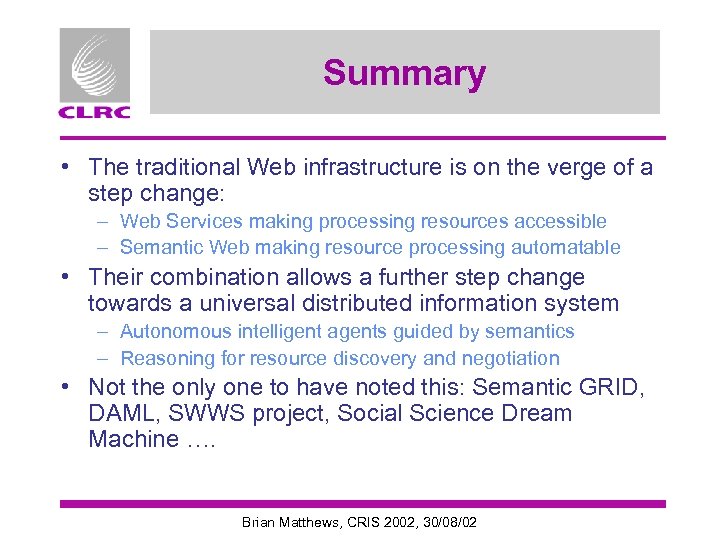 CLRC

Summary

• The traditional Web infrastructure is on the verge of a step change:
– Web Services making processing resources accessible
– Semantic Web making resource processing automatable

• Their combination allows a further step change towards a universal distributed information system
– Autonomous intelligent agents guided by semantics
– Reasoning for resource discovery and negotiation

• Not the only one to have noted this: Semantic GRID, DAML, SWWS project, Social Science Dream Machine ….

Brian Matthews, CRIS 2002, 30/08/02